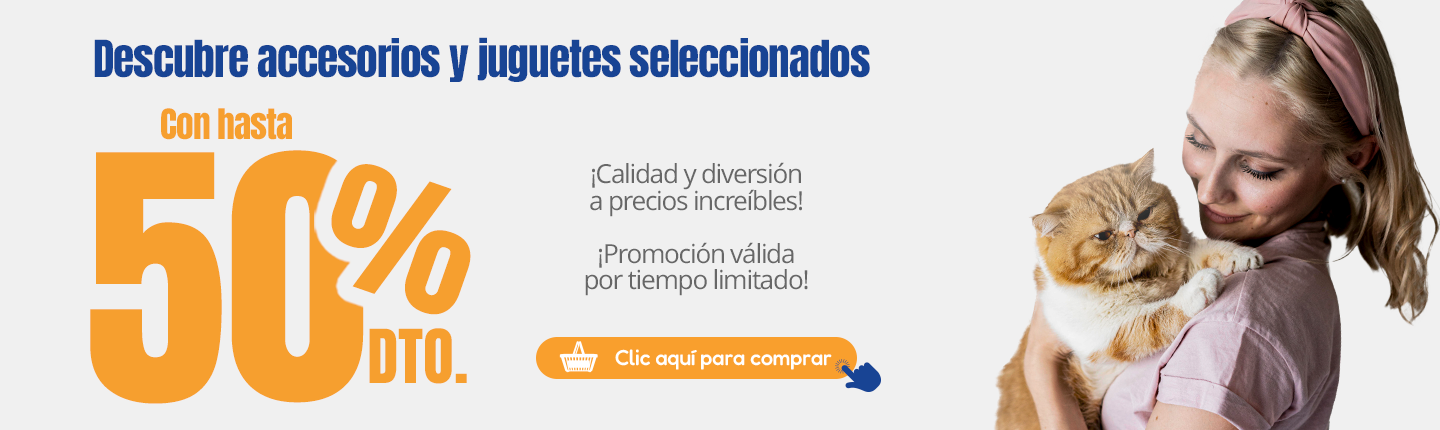 Descubre accesorios y juguetes seleccionados

Con hasta

50%

DTO.

¡Calidad y diversión a precios increíbles!

¡Promoción válida por tiempo limitado!

Clic aquí para comprar